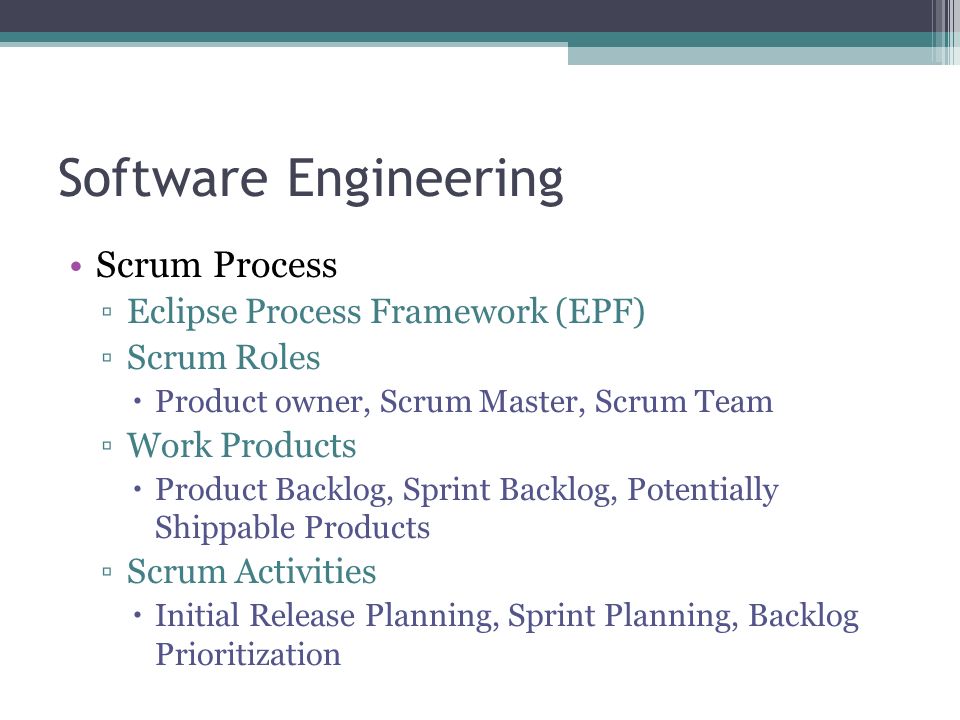 Software Engineering

• Scrum Process
▫ Eclipse Process Framework (EPF)
▫ Scrum Roles
• Product owner, Scrum Master, Scrum Team
▫ Work Products
• Product Backlog, Sprint Backlog, Potentially Shippable Products
▫ Scrum Activities
• Initial Release Planning, Sprint Planning, Backlog Prioritization